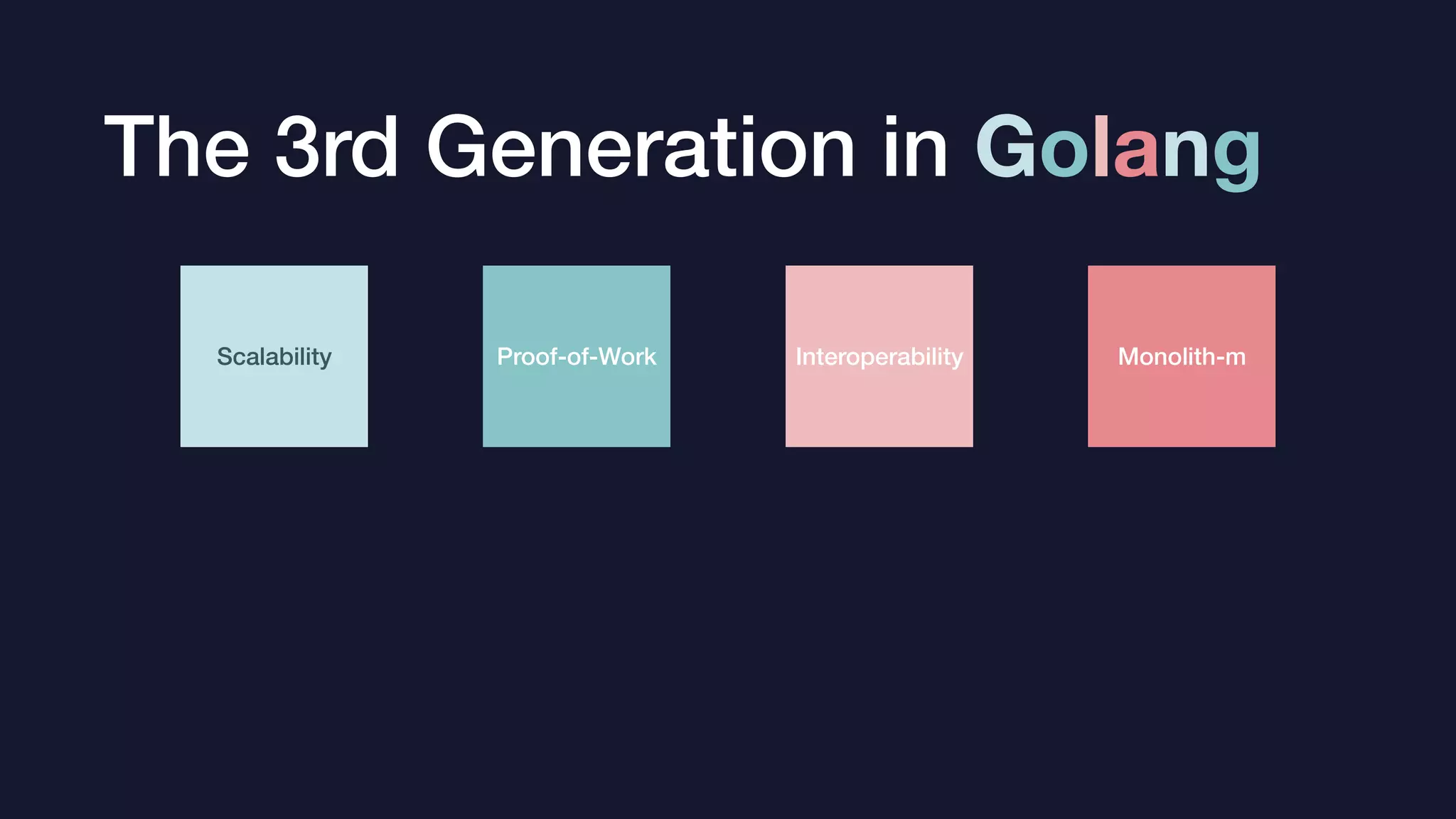 The 3rd Generation in Golang

Scalability

Proof-of-Work

Interoperability

Monolith-m